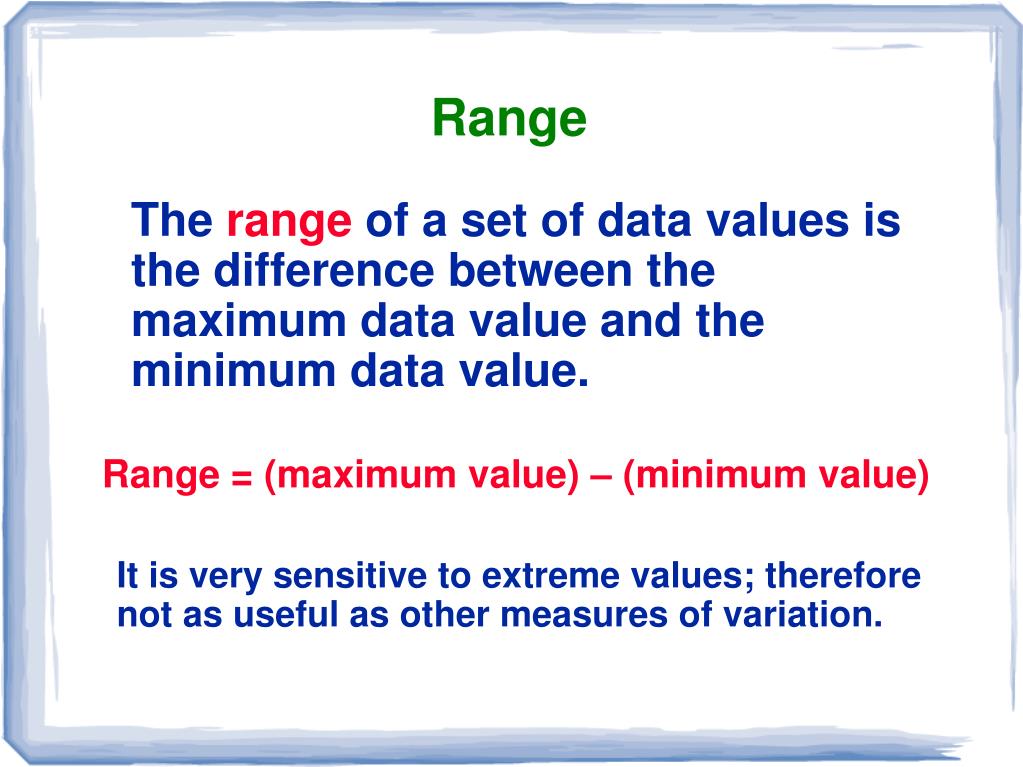 Range

The range of a set of data values is the difference between the maximum data value and the minimum data value.

Range = (maximum value) – (minimum value)

It is very sensitive to extreme values; therefore not as useful as other measures of variation.